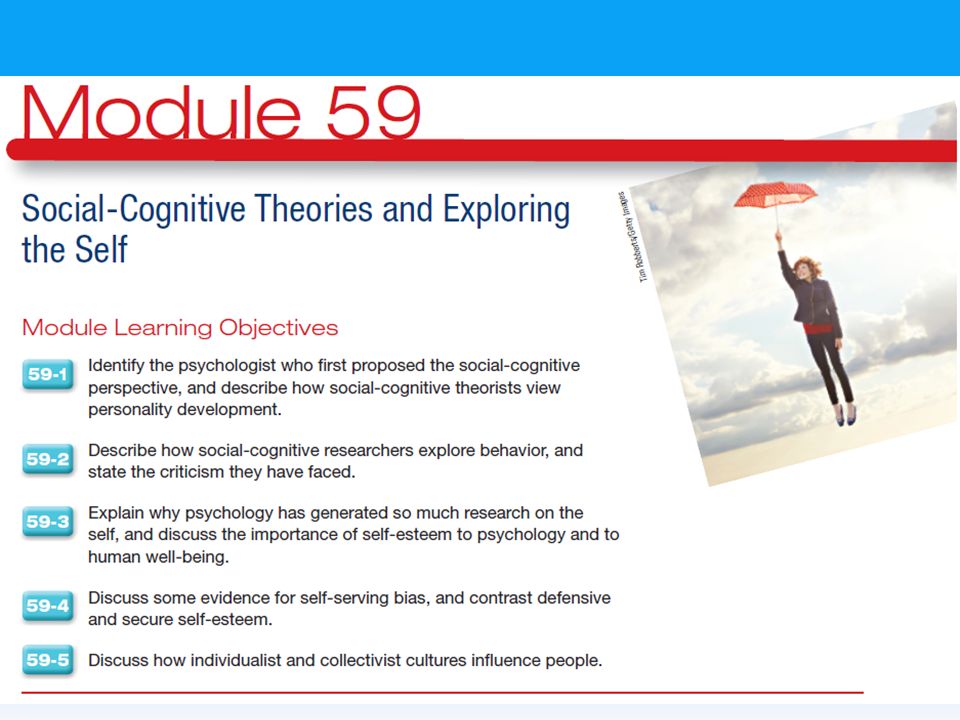 Module 59

Social-Cognitive Theories and Exploring the Self

Tim Robberts/Getty Images

Module Learning Objectives

59-1 Identify the psychologist who first proposed the social-cognitive perspective, and describe how social-cognitive theorists view personality development.

59-2 Describe how social-cognitive researchers explore behavior, and state the criticism they have faced.

59-3 Explain why psychology has generated so much research on the self, and discuss the importance of self-esteem to psychology and to human well-being.

59-4 Discuss some evidence for self-serving bias, and contrast defensive and secure self-esteem.

59-5 Discuss how individualist and collectivist cultures influence people.